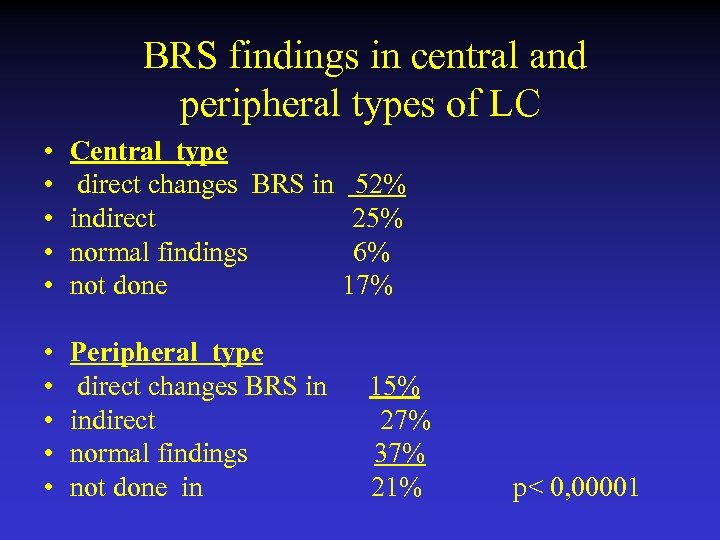 BRS findings in central and peripheral types of LC

• Central type
• direct changes BRS in 52%
• indirect 25%
• normal findings 6%
• not done 17%

• Peripheral type
• direct changes BRS in 15%
• indirect 27%
• normal findings 37%
• not done in 21% p< 0,00001